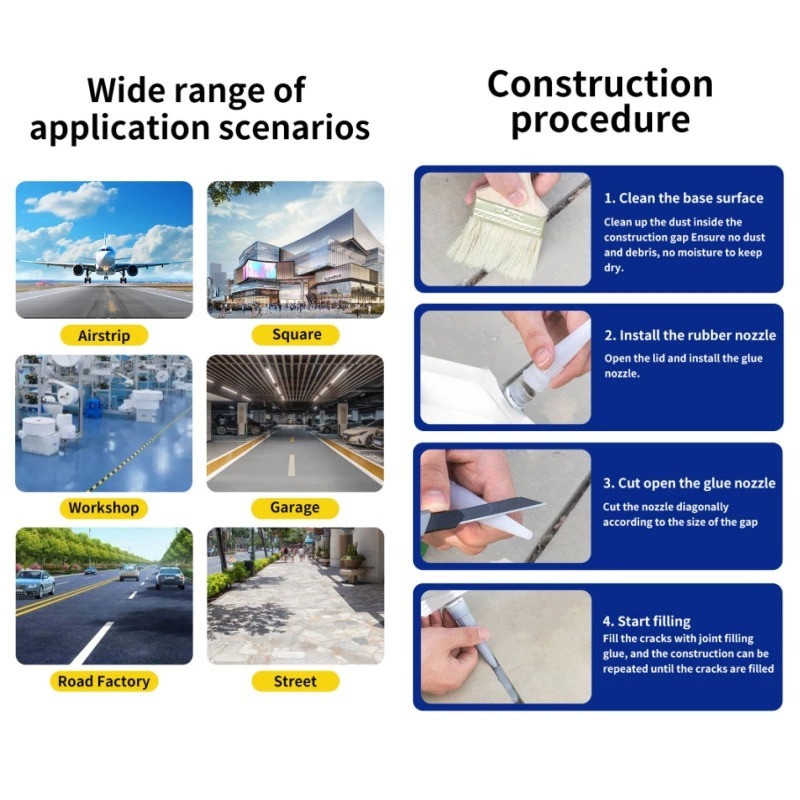 Wide range of application scenarios

Airstrip

Square

Workshop

Garage

Road Factory

Street

Construction procedure

1. Clean the base surface
Clean up the dust inside the construction gap Ensure no dust and debris, no moisture to keep dry.

2. Install the rubber nozzle
Open the lid and install the glue nozzle.

3. Cut open the glue nozzle
Cut the nozzle diagonally according to the size of the gap

4. Start filling
Fill the cracks with joint filling glue, and the construction can be repeated until the cracks are filled